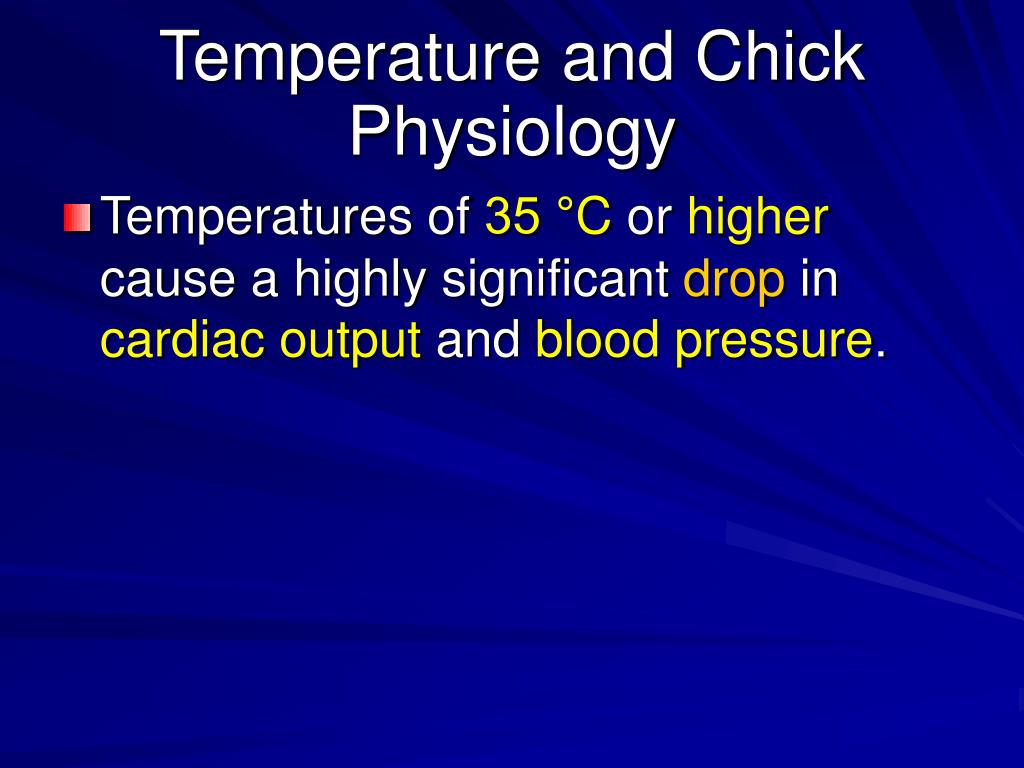 Temperature and Chick Physiology

Temperatures of 35 °C or higher cause a highly significant drop in cardiac output and blood pressure.